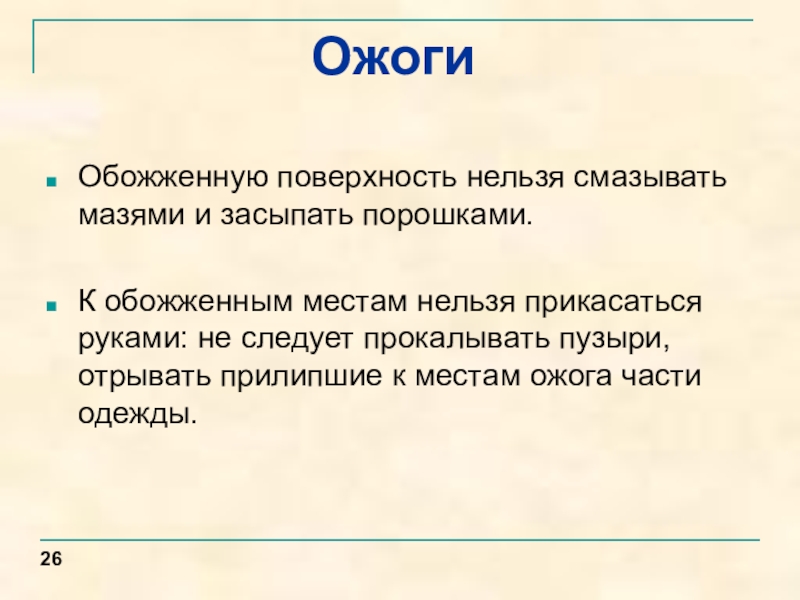 Ожоги

Обожженную поверхность нельзя смазывать мазями и засыпать порошками.

К обожженным местам нельзя прикасаться руками: не следует прокалывать пузыри, отрывать прилипшие к местам ожога части одежды.

26